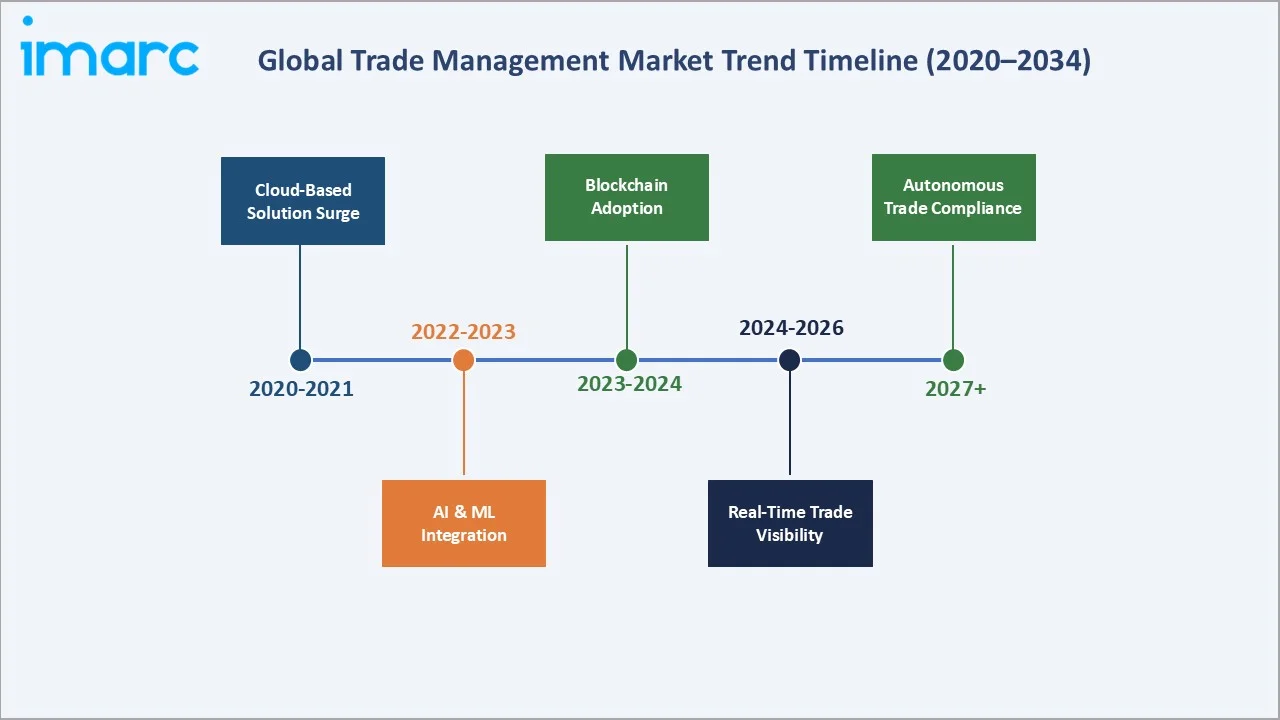 imarc

Global Trade Management Market Trend Timeline (2020–2034)

Cloud-Based Solution Surge

2020-2021

2022-2023

AI & ML Integration

Blockchain Adoption

2023-2024

2024-2026

Real-Time Trade Visibility

Autonomous Trade Compliance

2027+